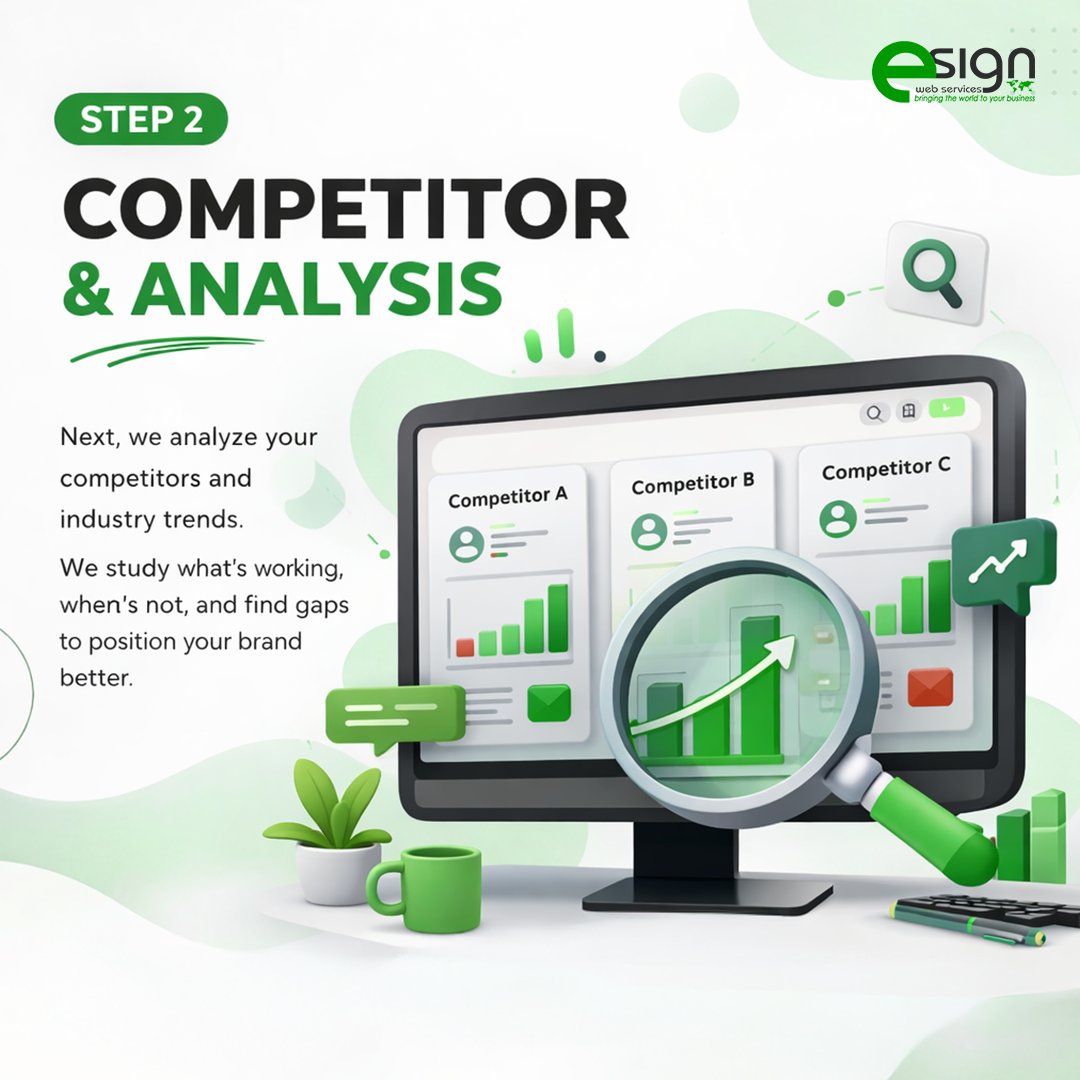 esign
web services
bringing the world to your business

STEP 2

COMPETITOR & ANALYSIS

Next, we analyze your competitors and industry trends.

We study what's working, when's not, and find gaps to position your brand better.

Competitor A

Competitor B

Competitor C